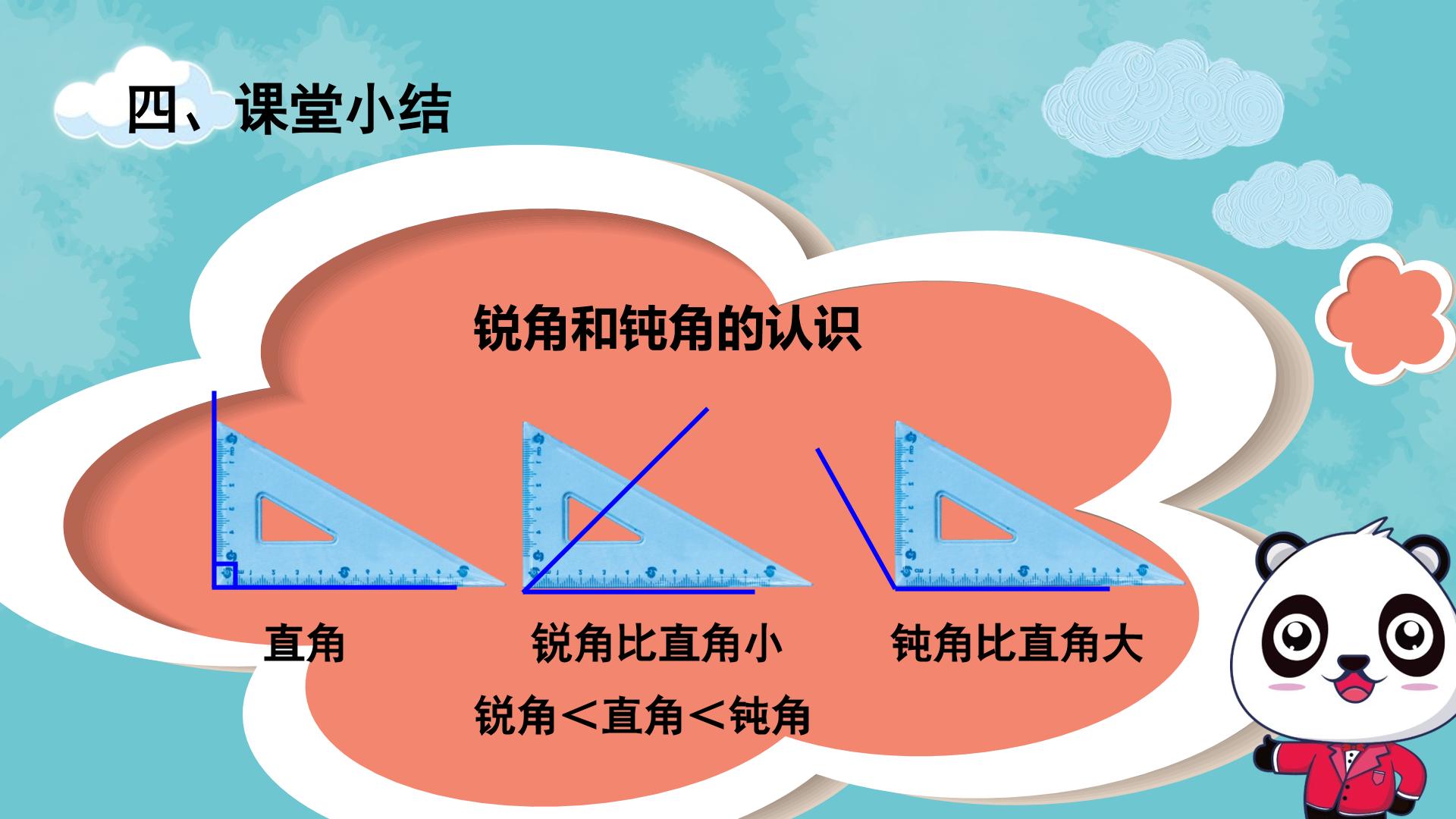 四、课堂小结

锐角和钝角的认识

直角

锐角比直角小

钝角比直角大

锐角＜直角＜钝角